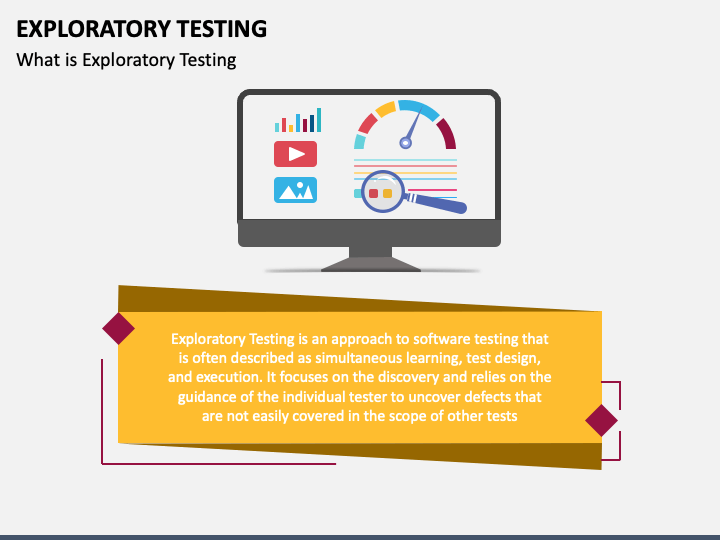 EXPLORATORY TESTING

What is Exploratory Testing

Exploratory Testing is an approach to software testing that is often described as simultaneous learning, test design, and execution. It focuses on the discovery and relies on the guidance of the individual tester to uncover defects that are not easily covered in the scope of other tests